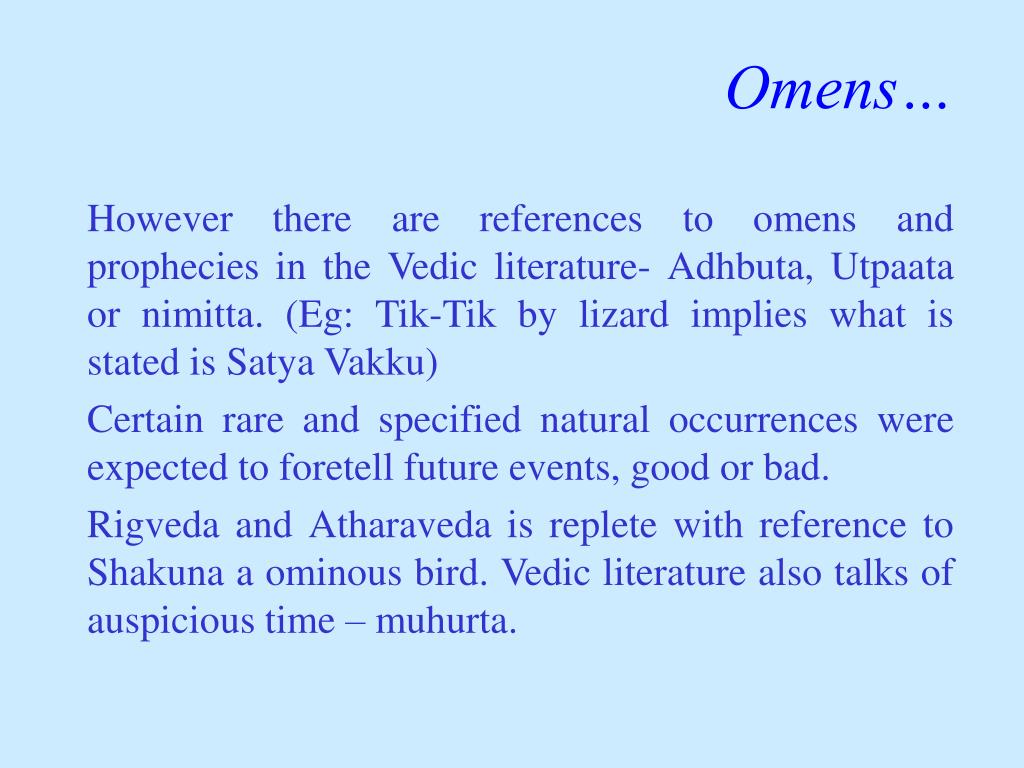 Omens…

However there are references to omens and prophecies in the Vedic literature- Adhbuta, Utpaata or nimitta. (Eg: Tik-Tik by lizard implies what is stated is Satya Vakku)

Certain rare and specified natural occurrences were expected to foretell future events, good or bad.

Rigveda and Atharaveda is replete with reference to Shakuna a ominous bird. Vedic literature also talks of auspicious time – muhurta.